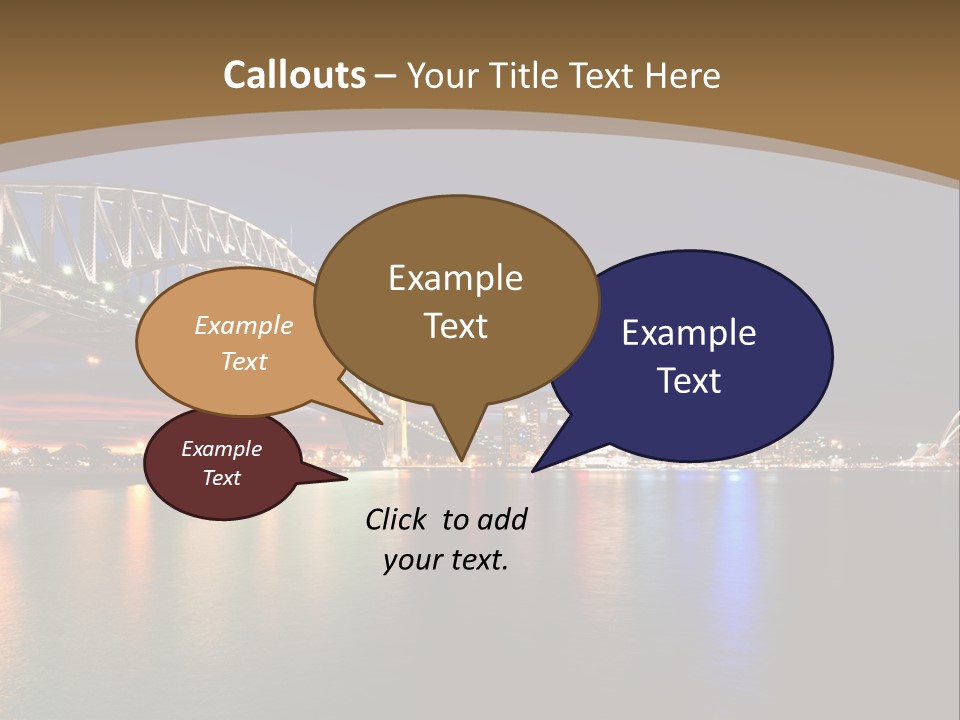 Callouts – Your Title Text Here

Example Text

Example Text

Example Text

Example Text

Click to add your text.